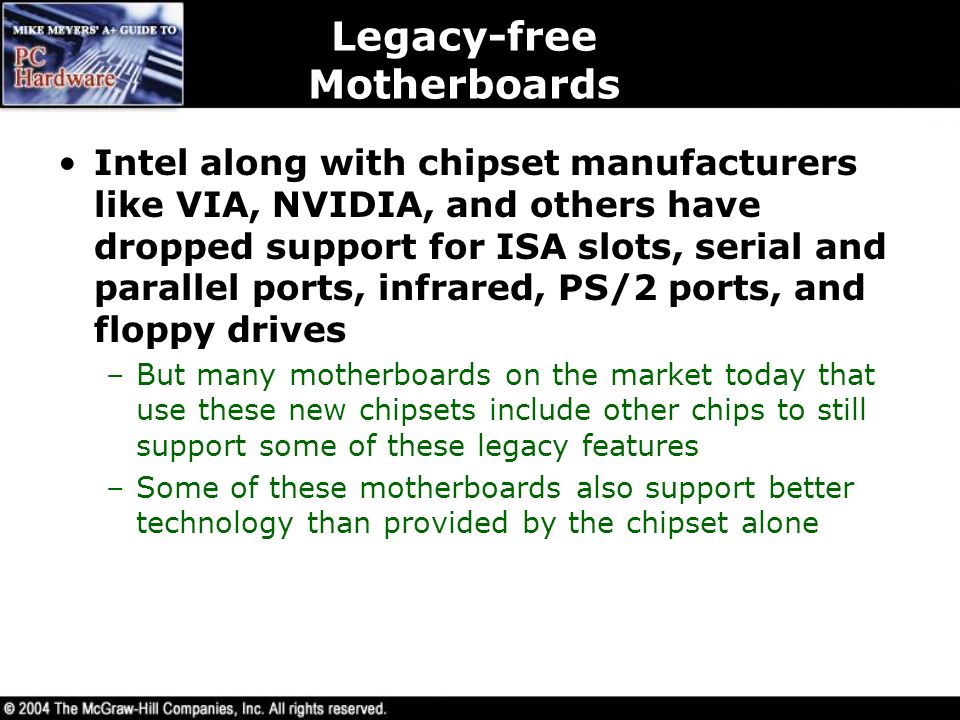 MIKE MEYERS' A+ GUIDE TO
PC
Hardware

Legacy-free Motherboards

• Intel along with chipset manufacturers like VIA, NVIDIA, and others have dropped support for ISA slots, serial and parallel ports, infrared, PS/2 ports, and floppy drives
– But many motherboards on the market today that use these new chipsets include other chips to still support some of these legacy features
– Some of these motherboards also support better technology than provided by the chipset alone

© 2004 The McGraw-Hill Companies, Inc. All rights reserved.